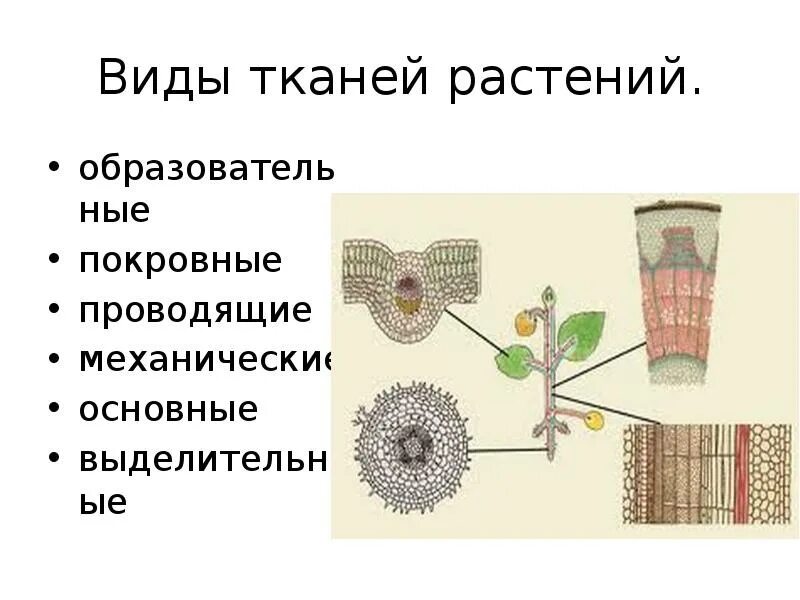 Виды тканей растений.

• образовательные
• покровные
• проводящие
• механические
• основные
• выделительные